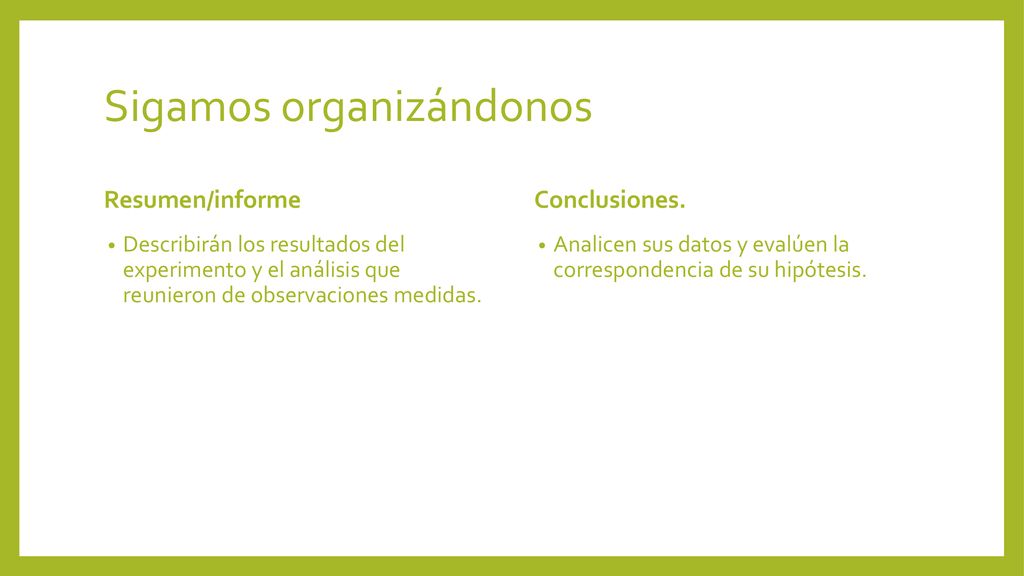 Sigamos organizándonos

Resumen/informe

• Describirán los resultados del experimento y el análisis que reunieron de observaciones medidas.

Conclusiones.

• Analicen sus datos y evalúen la correspondencia de su hipótesis.